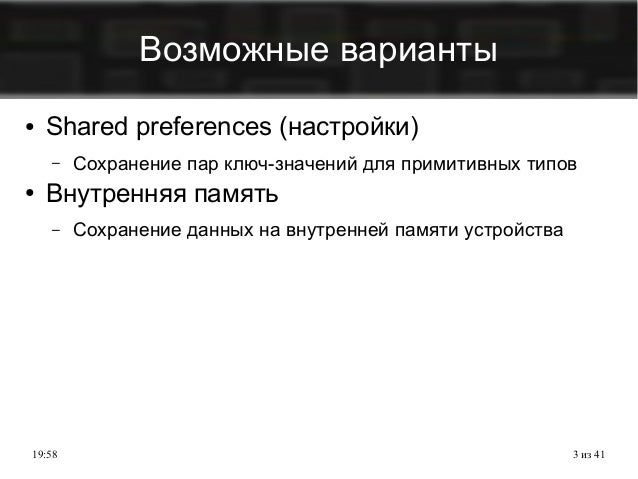 Возможные варианты

• Shared preferences (настройки)
– Сохранение пар ключ-значений для примитивных типов
• Внутренняя память
– Сохранение данных на внутренней памяти устройства

19:58

3 из 41